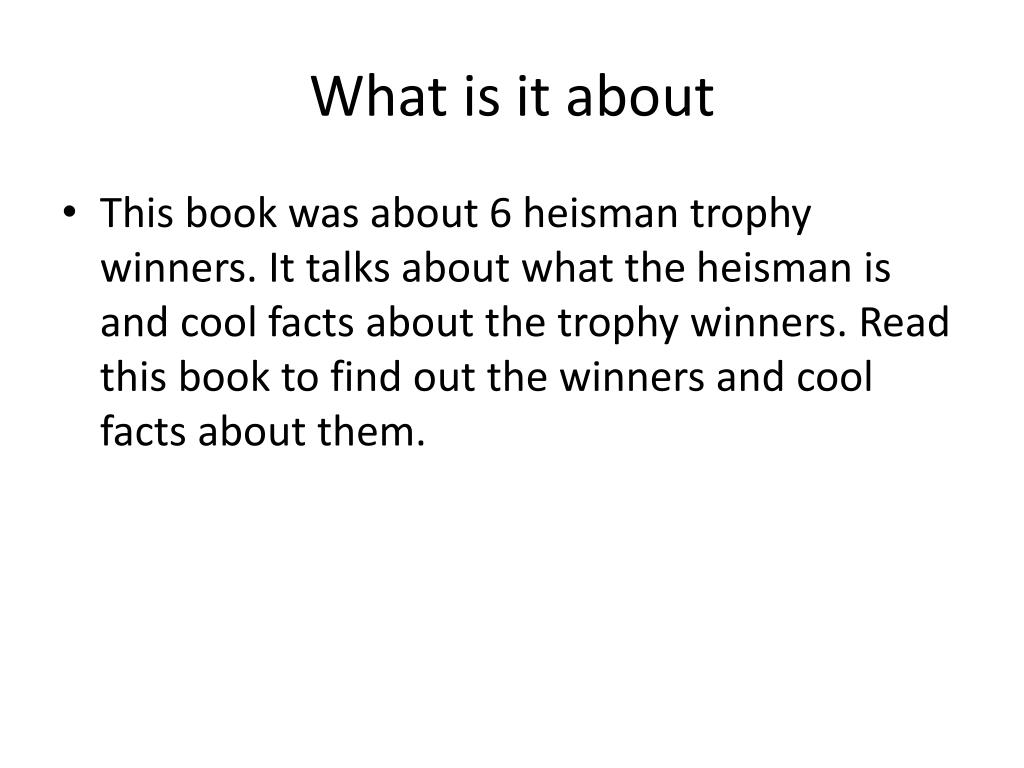 What is it about

• This book was about 6 heisman trophy winners. It talks about what the heisman is and cool facts about the trophy winners. Read this book to find out the winners and cool facts about them.